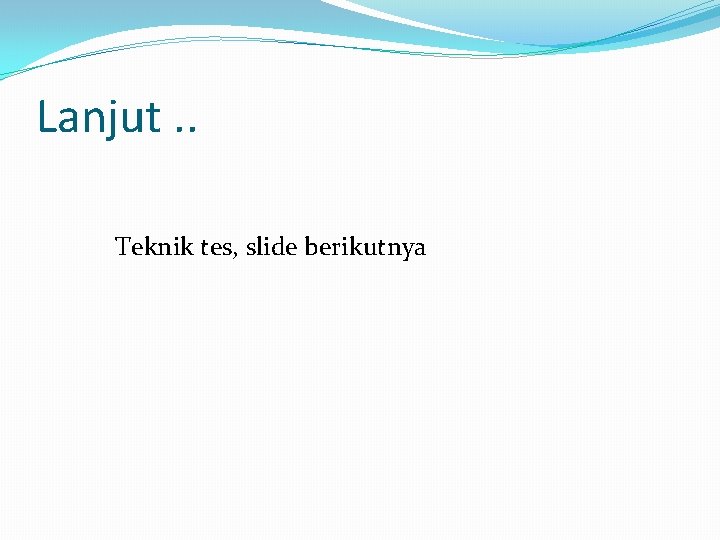 Lanjut ..

Teknik tes, slide berikutnya